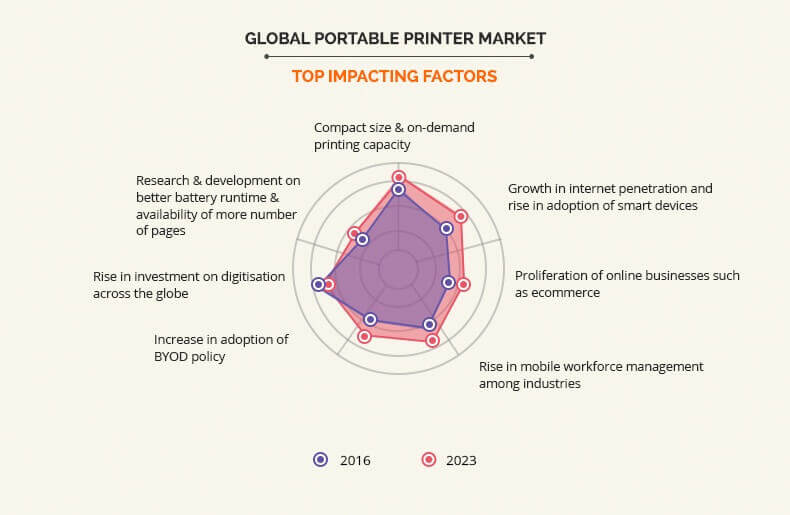 GLOBAL PORTABLE PRINTER MARKET

TOP IMPACTING FACTORS

Compact size & on-demand printing capacity

Growth in internet penetration and rise in adoption of smart devices

Proliferation of online businesses such as ecommerce

Rise in mobile workforce management among industries

Increase in adoption of BYOD policy

Rise in investment on digitisation across the globe

Research & development on better battery runtime & availability of more number of pages

2016

2023